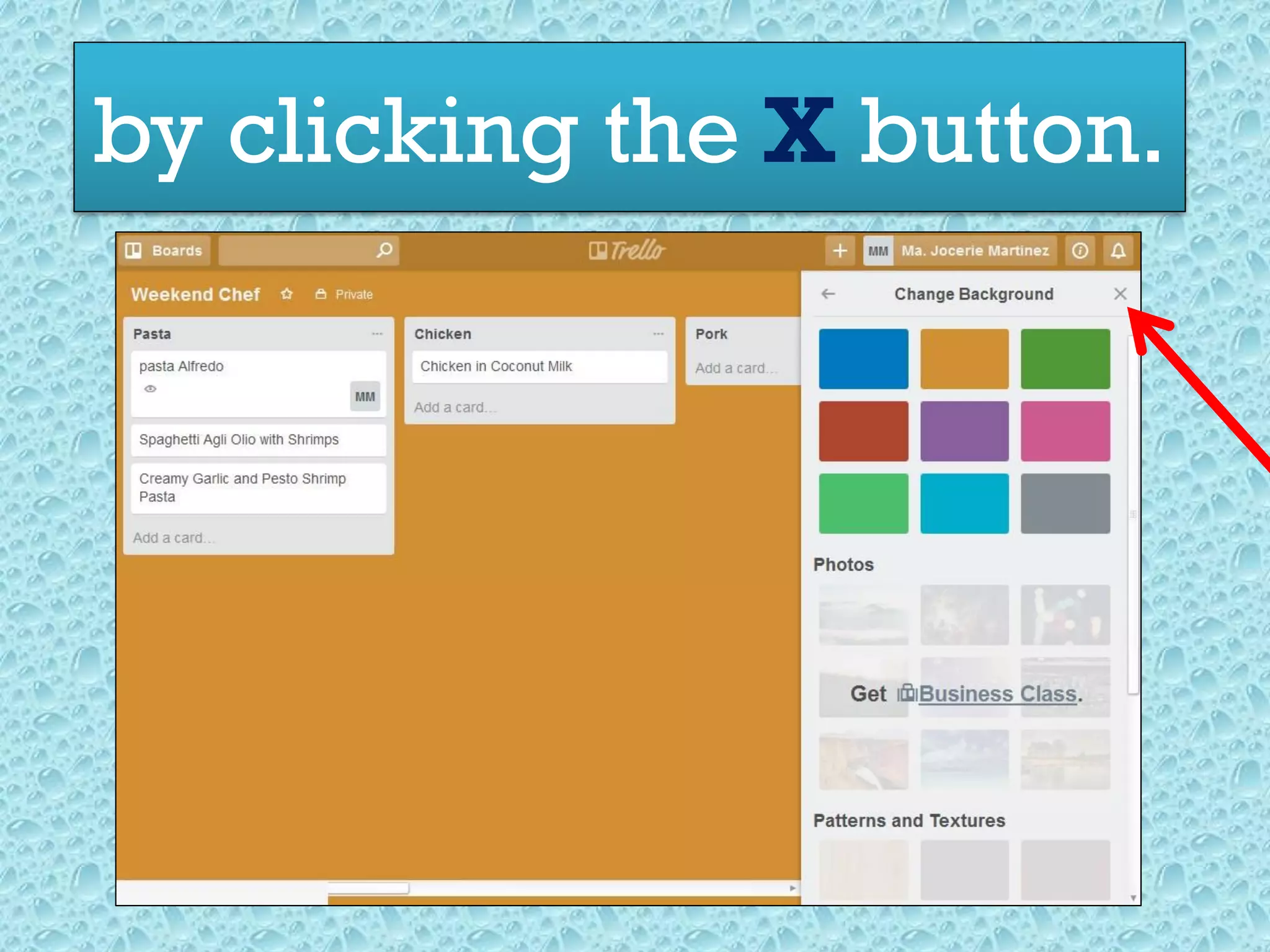 by clicking the X button.

Boards

Trello

MM Ma. Jocerie Martinez

Weekend Chef

Private

Pasta

pasta Alfredo

MM

Spaghetti Agli Olio with Shrimps

Creamy Garlic and Pesto Shrimp Pasta

Add a card...

Chicken

Chicken in Coconut Milk

Add a card...

Pork

Add a card...

Change Background

Photos

Get Business Class.

Patterns and Textures